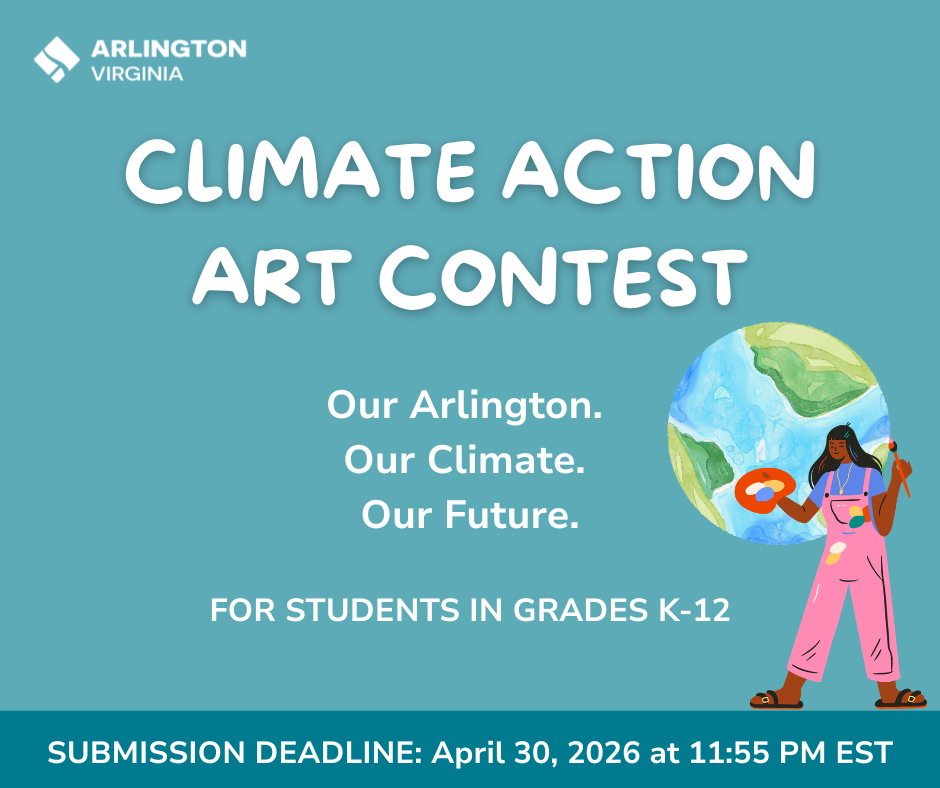 ARLINGTON
VIRGINIA

CLIMATE ACTION ART CONTEST

Our Arlington.
Our Climate.
Our Future.

FOR STUDENTS IN GRADES K-12

SUBMISSION DEADLINE: April 30, 2026 at 11:55 PM EST